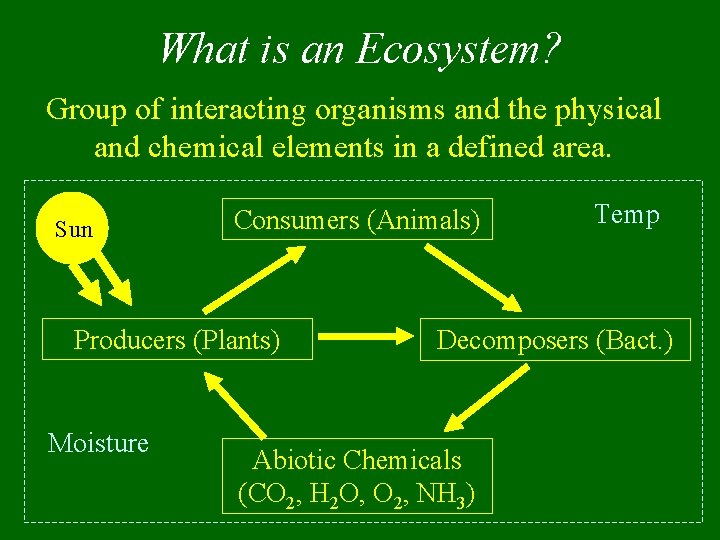 What is an Ecosystem?

Group of interacting organisms and the physical and chemical elements in a defined area.

Sun

Consumers (Animals)

Temp

Producers (Plants)

Decomposers (Bact.)

Moisture

Abiotic Chemicals ($CO_2$, $H_2O$, $O_2$, $NH_3$)